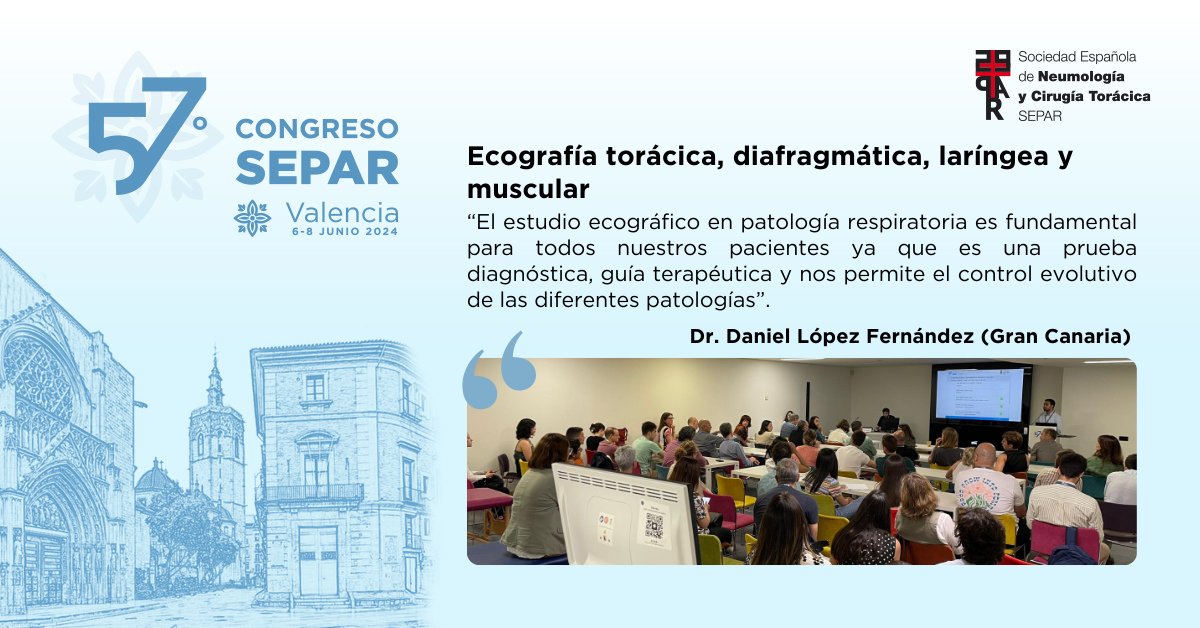 57º CONGRESO SEPAR
Valencia
6-8 JUNIO 2024

Sociedad Española de Neumología y Cirugía Torácica
SEPAR

Ecografía torácica, diafragmática, laríngea y muscular

“El estudio ecográfico en patología respiratoria es fundamental para todos nuestros pacientes ya que es una prueba diagnóstica, guía terapéutica y nos permite el control evolutivo de las diferentes patologías”.

Dr. Daniel López Fernández (Gran Canaria)